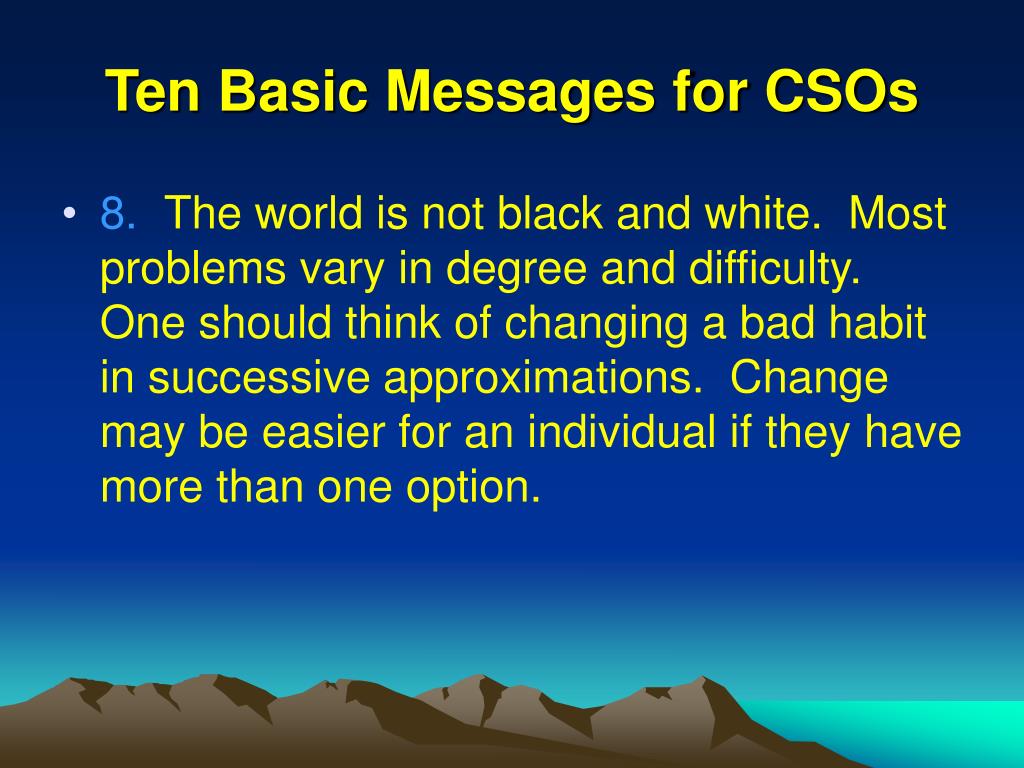 Ten Basic Messages for CSOs

• 8. The world is not black and white. Most problems vary in degree and difficulty. One should think of changing a bad habit in successive approximations. Change may be easier for an individual if they have more than one option.